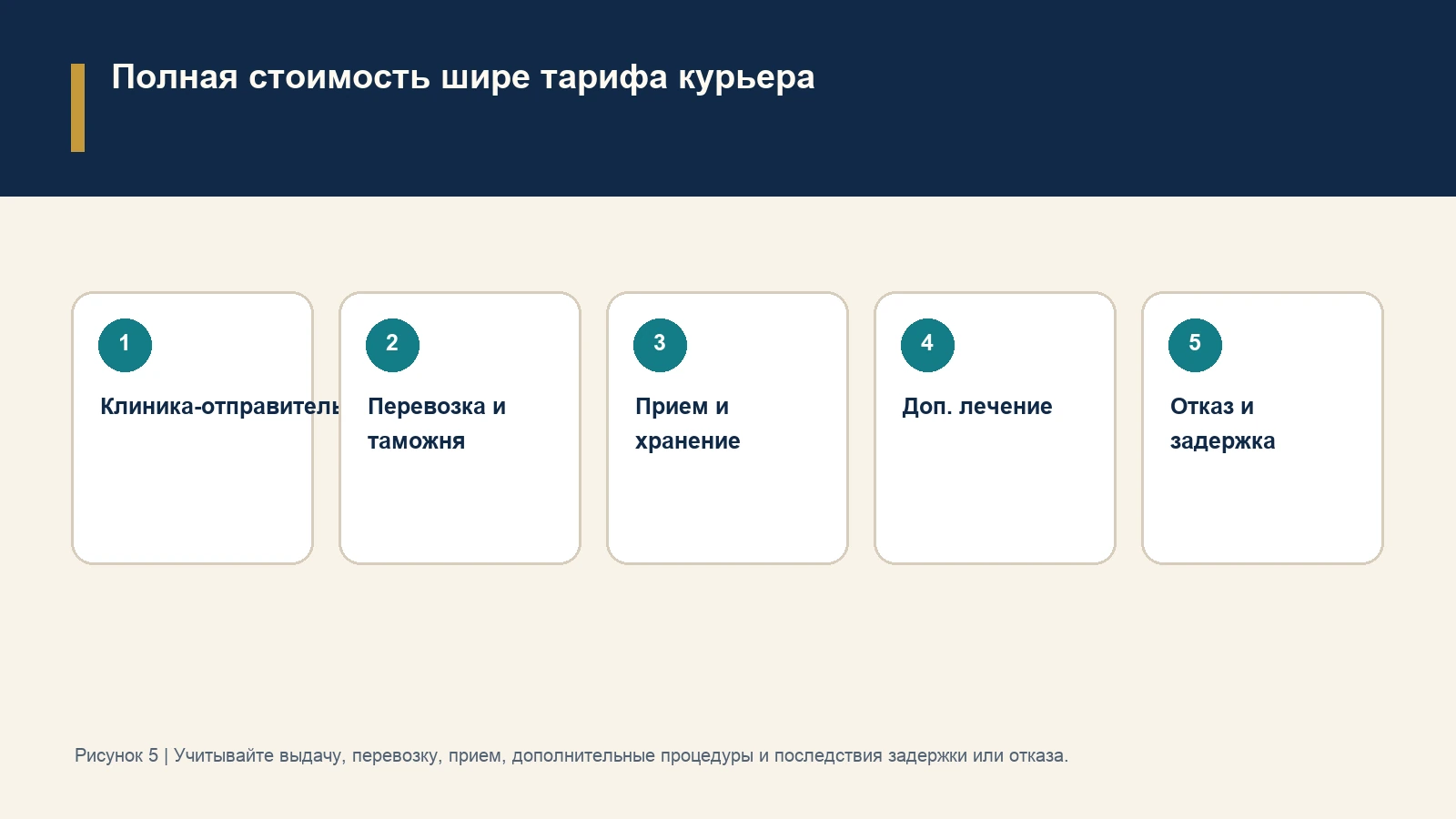 Полная стоимость шире тарифа курьера

1
Клиника-отправитель

2
Перевозка и таможня

3
Прием и хранение

4
Доп. лечение

5
Отказ и задержка

Рисунок 5 | Учитывайте выдачу, перевозку, прием, дополнительные процедуры и последствия задержки или отказа.